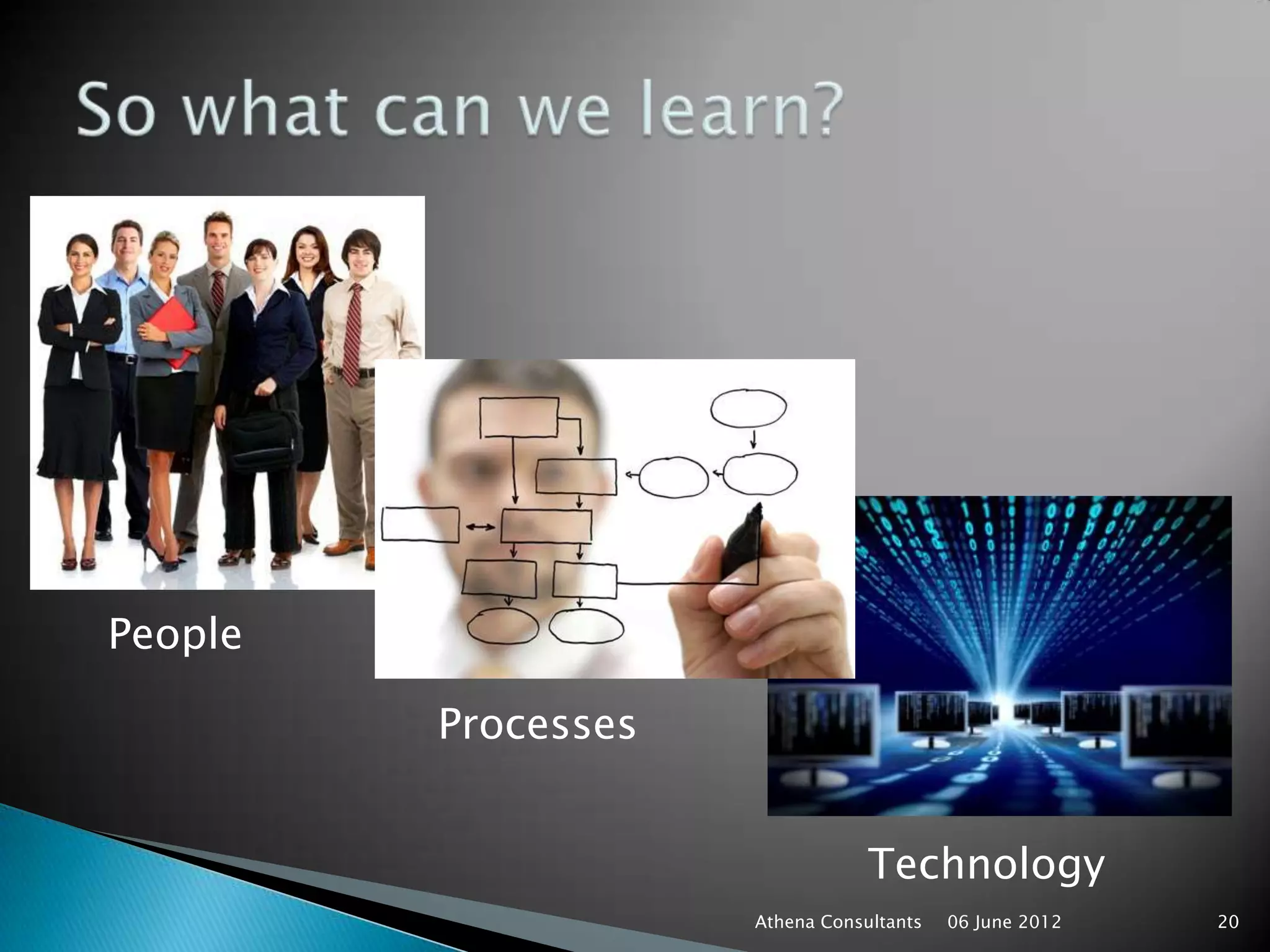 So what can we learn?

People

Processes

Technology

Athena Consultants 06 June 2012 20